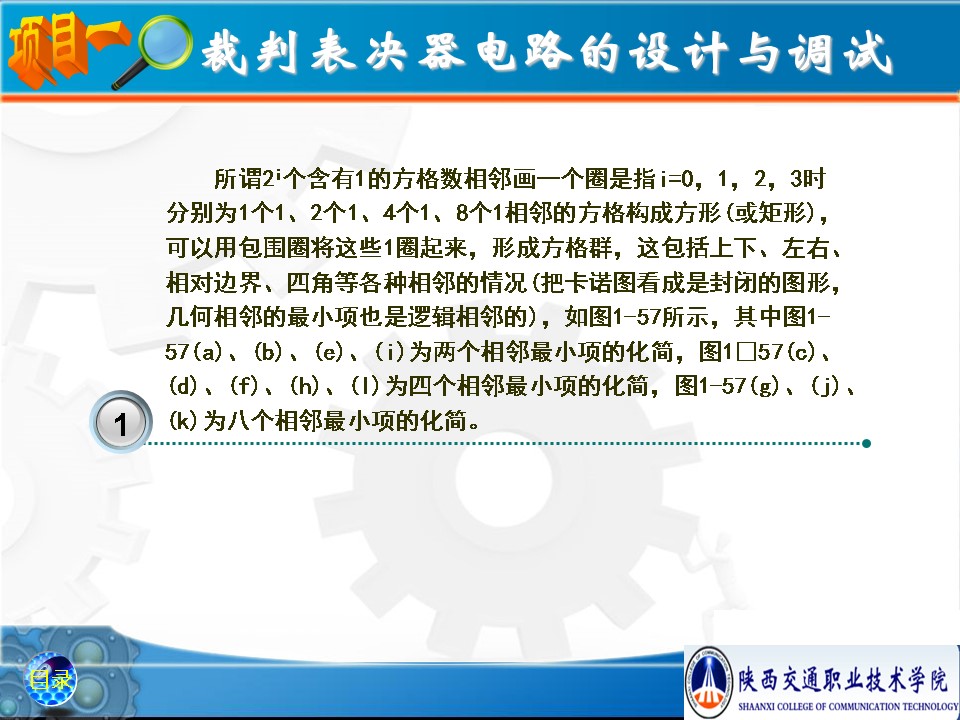 项目一 裁判表决器电路的设计与调试

所谓$2^i$个含有1的方格数相邻画一个圈是指i=0，1，2，3时分别为1个1、2个1、4个1、8个1相邻的方格构成方形(或矩形)，可以用包围圈将这些1圈起来，形成方格群，这包括上下、左右、相对边界、四角等各种相邻的情况(把卡诺图看成是封闭的图形，几何相邻的最小项也是逻辑相邻的)，如图1-57所示，其中图1-57(a)、(b)、(e)、(i)为两个相邻最小项的化简，图1□57(c)、(d)、(f)、(h)、(l)为四个相邻最小项的化简，图1-57(g)、(j)、(k)为八个相邻最小项的化简。

1

目录

陕西交通职业技术学院
SHAANXI COLLEGE OF COMMUNICATION TECHNOLOGY